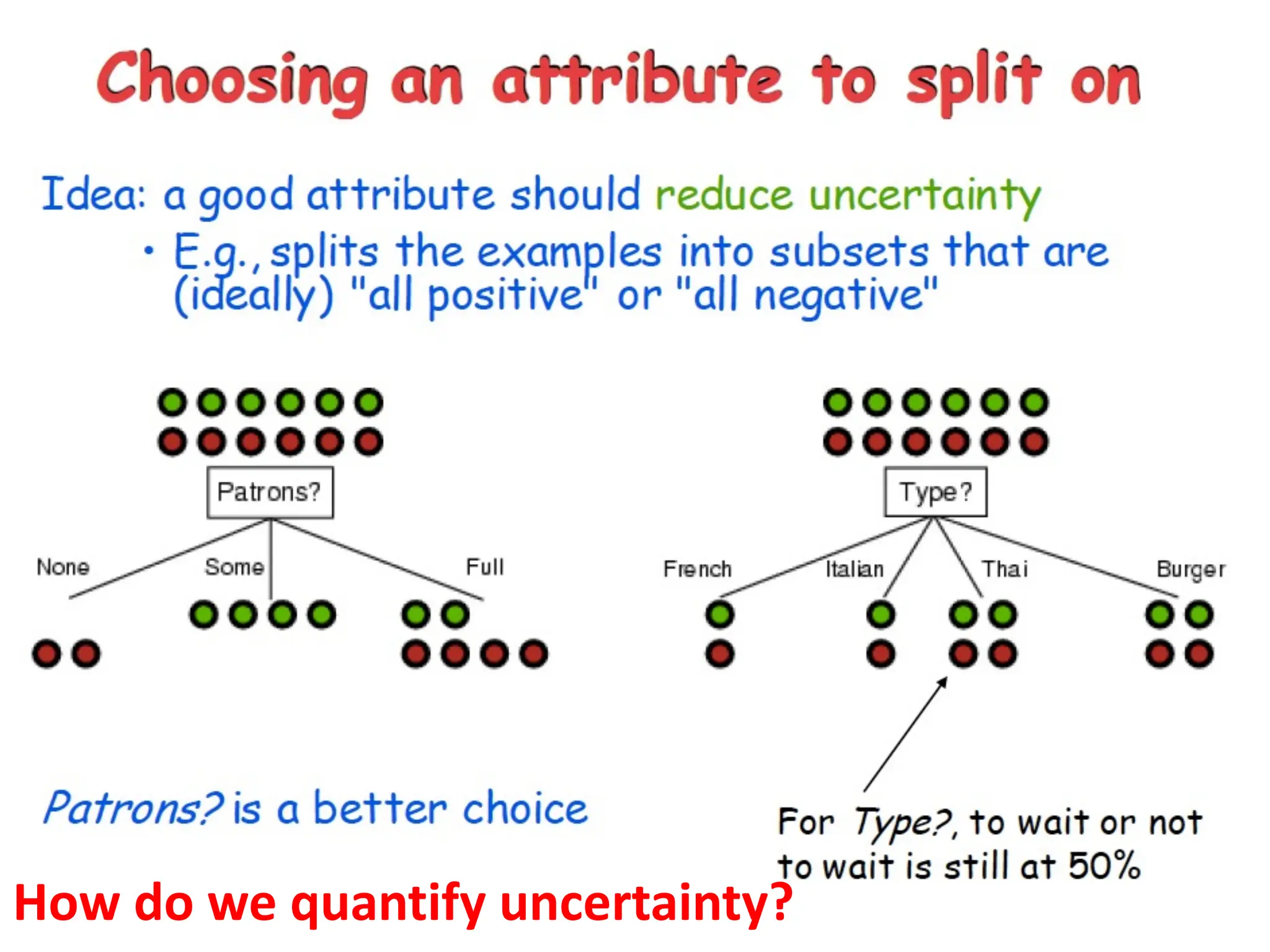 Choosing an attribute to split on

Idea: a good attribute should reduce uncertainty

• E.g., splits the examples into subsets that are (ideally) "all positive" or "all negative"

Patrons?

None

Some

Full

Type?

French

Italian

Thai

Burger

Patrons? is a better choice

For Type?, to wait or not to wait is still at 50%

How do we quantify uncertainty?